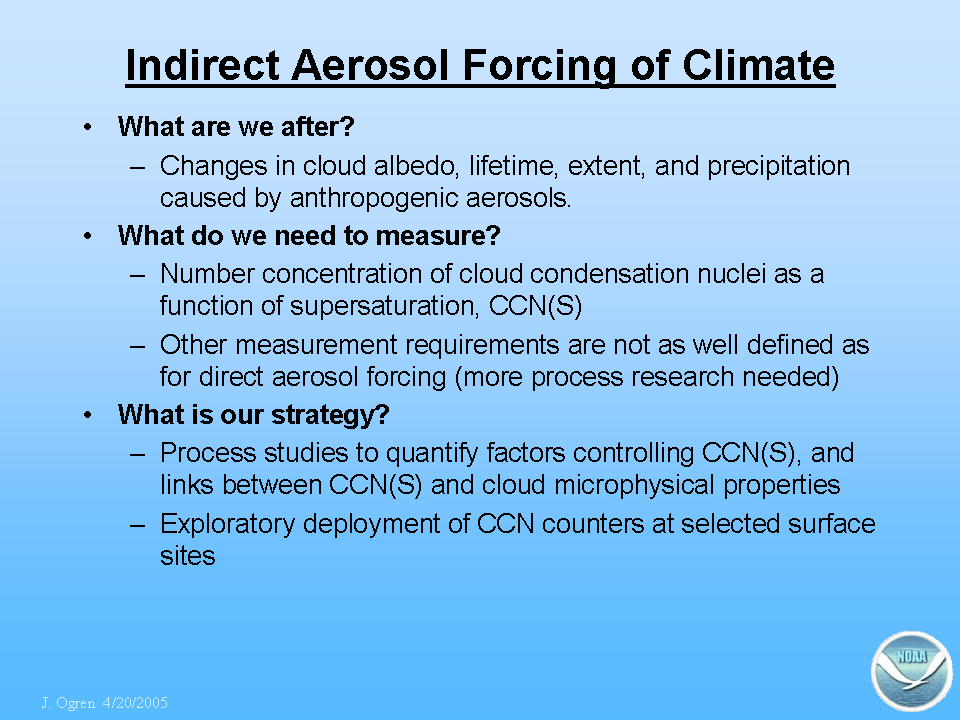 Indirect Aerosol Forcing of Climate

• What are we after?
– Changes in cloud albedo, lifetime, extent, and precipitation caused by anthropogenic aerosols.

• What do we need to measure?
– Number concentration of cloud condensation nuclei as a function of supersaturation, CCN(S)
– Other measurement requirements are not as well defined as for direct aerosol forcing (more process research needed)

• What is our strategy?
– Process studies to quantify factors controlling CCN(S), and links between CCN(S) and cloud microphysical properties
– Exploratory deployment of CCN counters at selected surface sites

J. Ogren 4/20/2005

NOAA